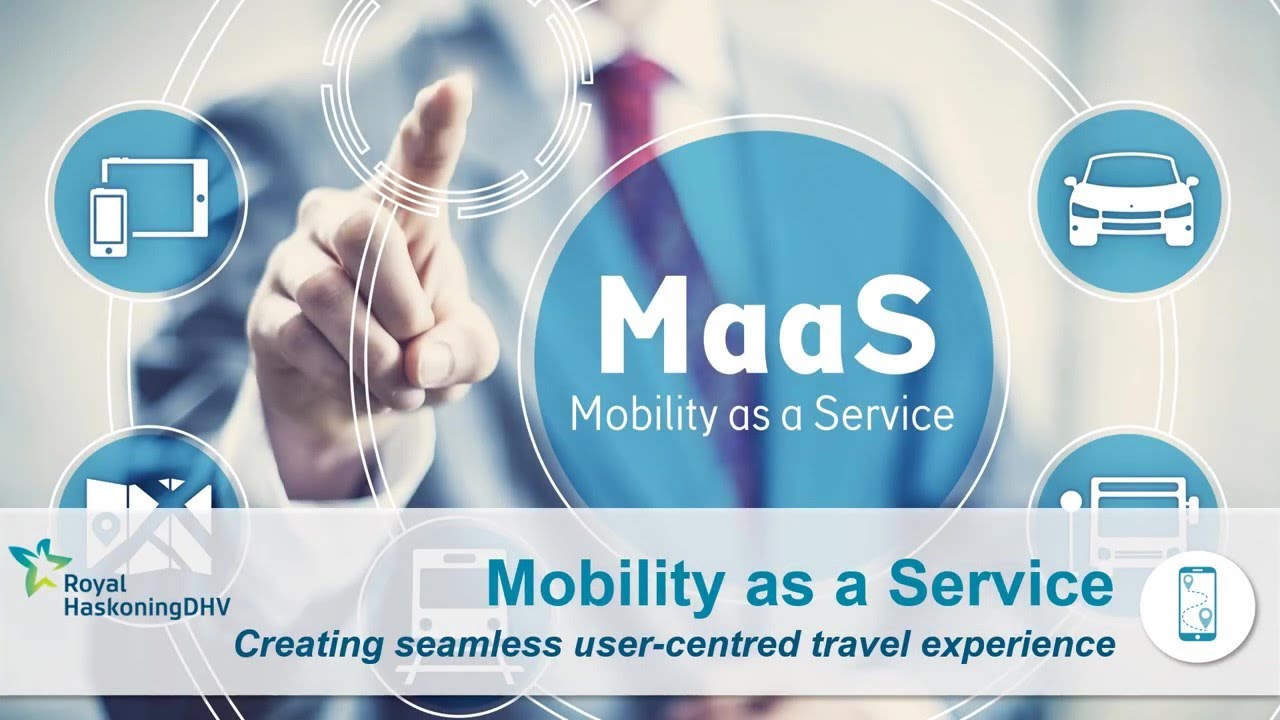 MaaS
Mobility as a Service

Royal HaskoningDHV

Mobility as a Service
Creating seamless user-centred travel experience